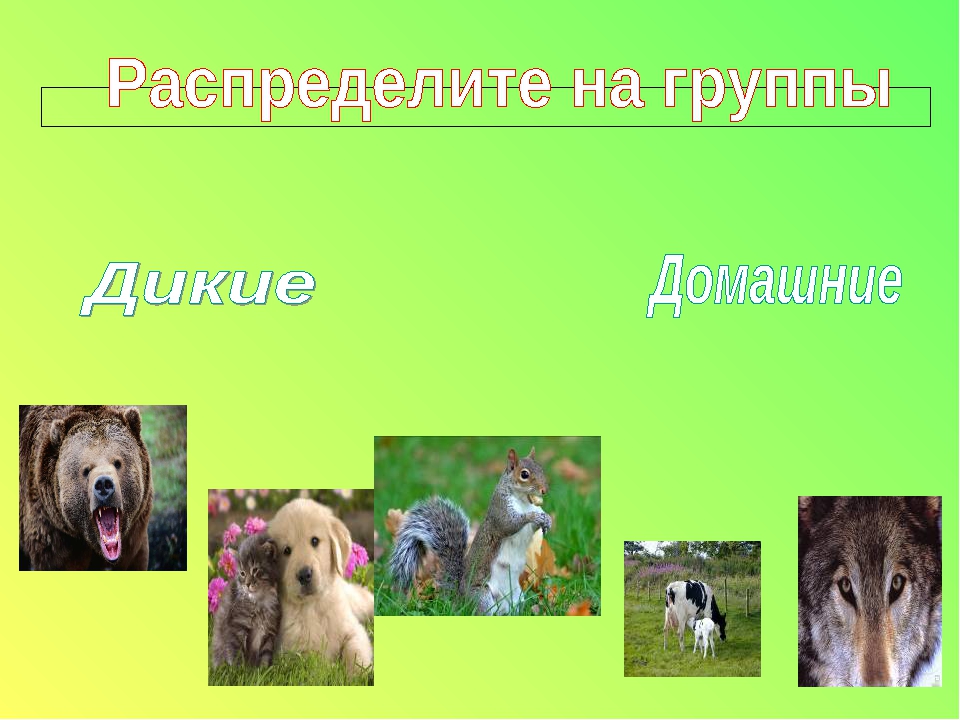 Распределите на группы

Дикие

Домашние